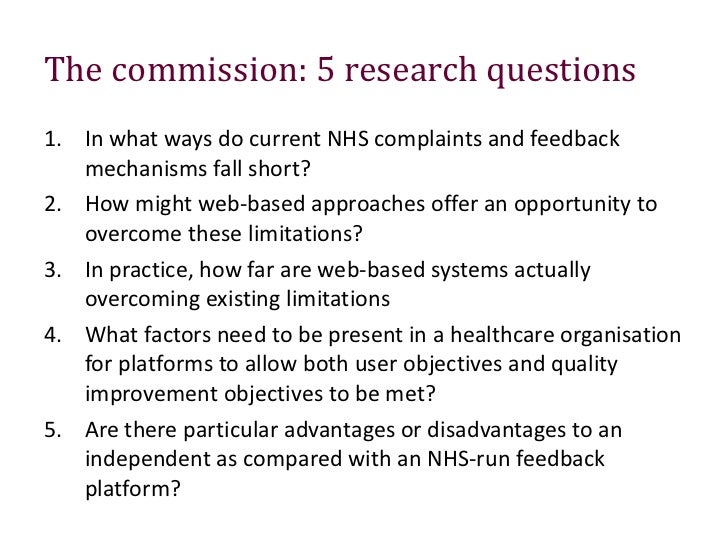 The commission: 5 research questions

1. In what ways do current NHS complaints and feedback mechanisms fall short?

2. How might web-based approaches offer an opportunity to overcome these limitations?

3. In practice, how far are web-based systems actually overcoming existing limitations

4. What factors need to be present in a healthcare organisation for platforms to allow both user objectives and quality improvement objectives to be met?

5. Are there particular advantages or disadvantages to an independent as compared with an NHS-run feedback platform?